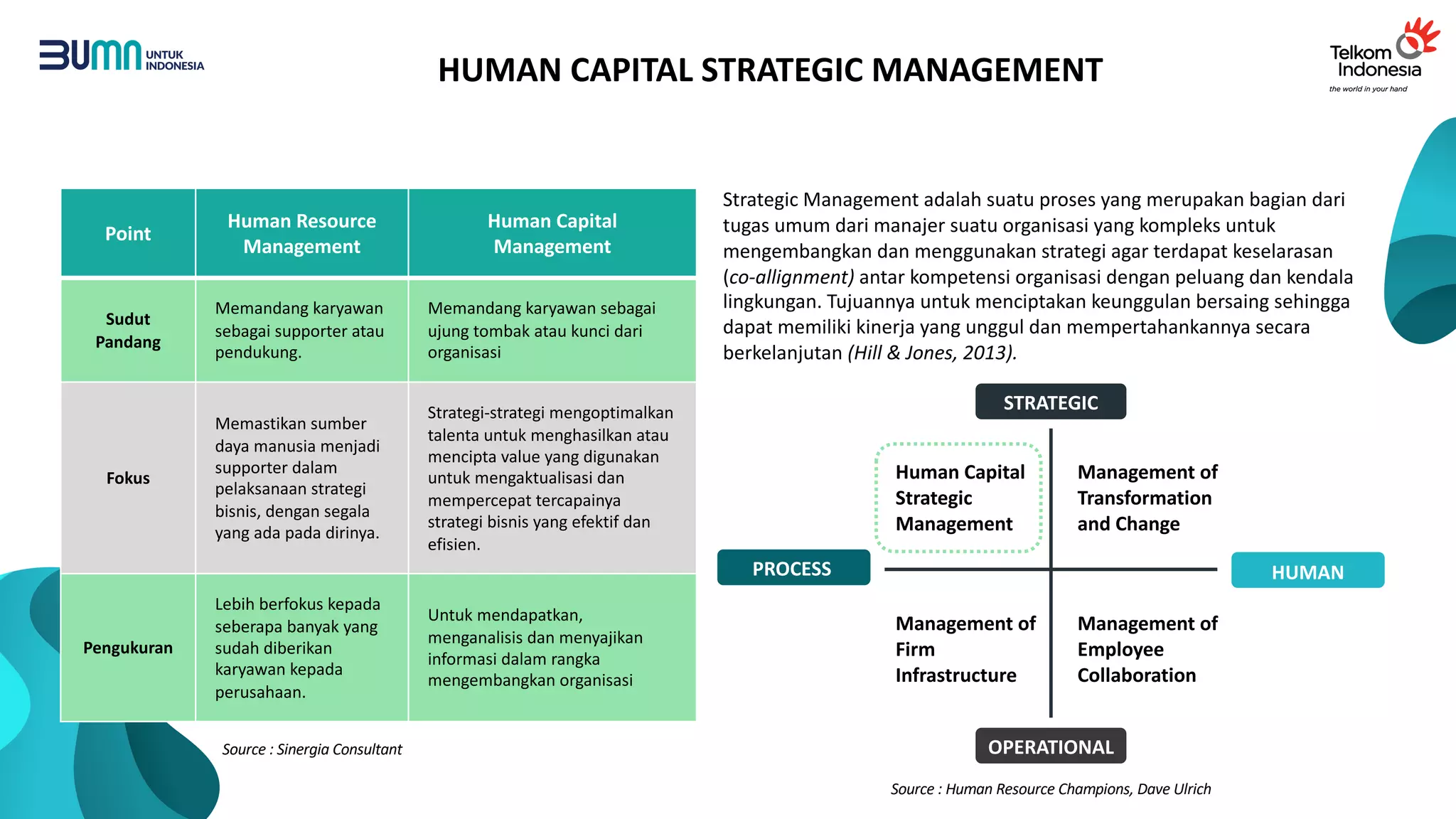 BUMN UNTUK INDONESIA

HUMAN CAPITAL STRATEGIC MANAGEMENT

Telkom Indonesia
the world in your hand

| Point | Human Resource Management | Human Capital Management |
|---|---|---|
| Sudut Pandang | Memandang karyawan sebagai supporter atau pendukung. | Memandang karyawan sebagai ujung tombak atau kunci dari organisasi |
| Fokus | Memastikan sumber daya manusia menjadi supporter dalam pelaksanaan strategi bisnis, dengan segala yang ada pada dirinya. | Strategi-strategi mengoptimalkan talenta untuk menghasilkan atau mencipta value yang digunakan untuk mengaktualisasi dan mempercepat tercapainya strategi bisnis yang efektif dan efisien. |
| Pengukuran | Lebih berfokus kepada seberapa banyak yang sudah diberikan karyawan kepada perusahaan. | Untuk mendapatkan, menganalisis dan menyajikan informasi dalam rangka mengembangkan organisasi |

Source : Sinergia Consultant

Strategic Management adalah suatu proses yang merupakan bagian dari tugas umum dari manajer suatu organisasi yang kompleks untuk mengembangkan dan menggunakan strategi agar terdapat keselarasan (co-allignment) antar kompetensi organisasi dengan peluang dan kendala lingkungan. Tujuannya untuk menciptakan keunggulan bersaing sehingga dapat memiliki kinerja yang unggul dan mempertahankannya secara berkelanjutan (Hill & Jones, 2013).

STRATEGIC

Human Capital Strategic Management

Management of Transformation and Change

PROCESS

HUMAN

Management of Firm Infrastructure

Management of Employee Collaboration

OPERATIONAL

Source : Human Resource Champions, Dave Ulrich